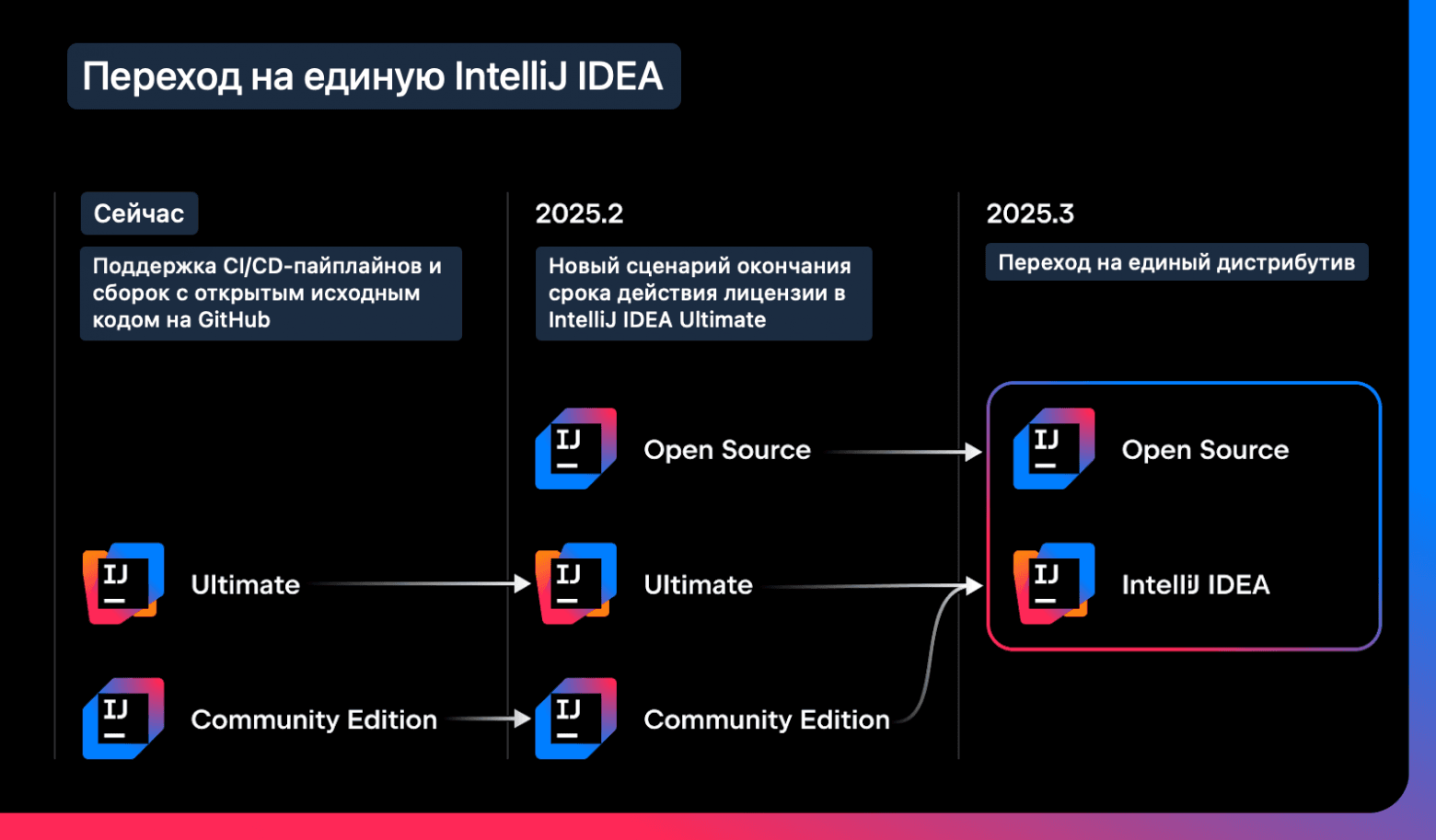 Переход на единую IntelliJ IDEA

Сейчас

Поддержка CI/CD-пайплайнов и сборок с открытым исходным кодом на GitHub

IJ Ultimate

IJ Community Edition

2025.2

Новый сценарий окончания срока действия лицензии в IntelliJ IDEA Ultimate

IJ Open Source

IJ Ultimate

IJ Community Edition

2025.3

Переход на единый дистрибутив

IJ Open Source

IJ IntelliJ IDEA